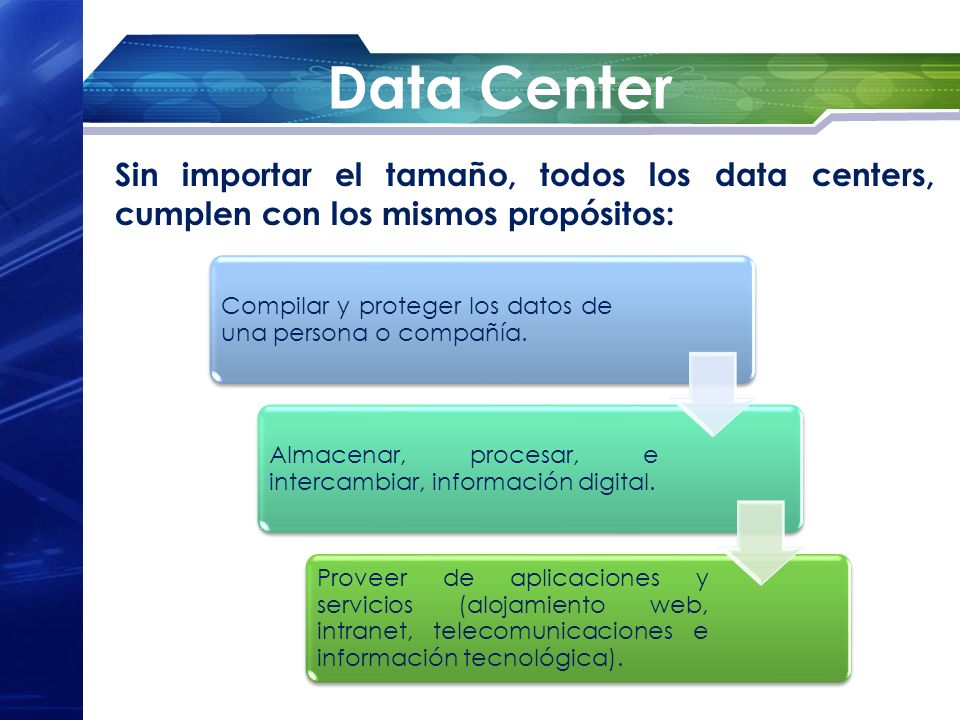 Data Center

Sin importar el tamaño, todos los data centers, cumplen con los mismos propósitos:

Compilar y proteger los datos de una persona o compañía.

Almacenar, procesar, e intercambiar, información digital.

Proveer de aplicaciones y servicios (alojamiento web, intranet, telecomunicaciones e información tecnológica).